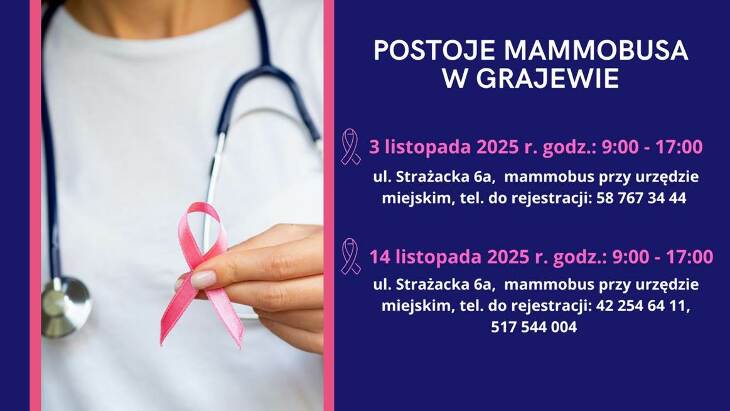 POSTOJE MAMMOBUSA W GRAJEWIE

3 listopada 2025 r. godz.: 9:00 - 17:00

ul. Strażacka 6a, mammobus przy urzędzie miejskim, tel. do rejestracji: 58 767 34 44

14 listopada 2025 r. godz.: 9:00 - 17:00

ul. Strażacka 6a, mammobus przy urzędzie miejskim, tel. do rejestracji: 42 254 64 11, 517 544 004